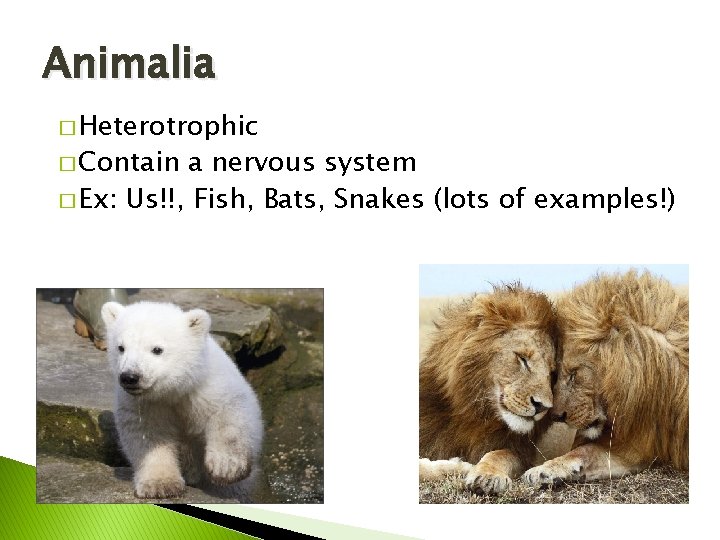 Animalia

□ Heterotrophic
□ Contain a nervous system
□ Ex: Us!!, Fish, Bats, Snakes (lots of examples!)